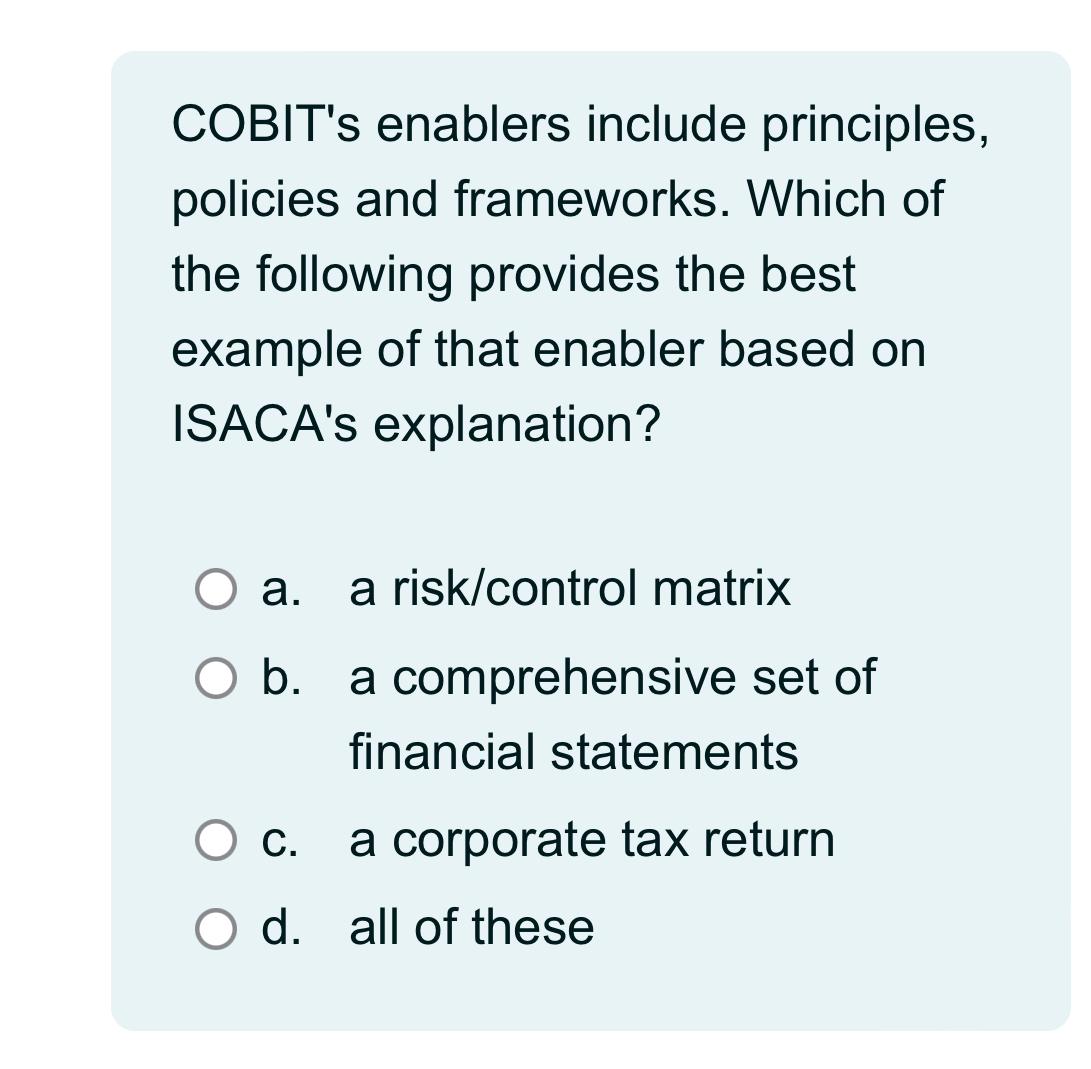 COBIT's enablers include principles, policies and frameworks. Which of the following provides the best example of that enabler based on ISACA's explanation?

a. a risk/control matrix
b. a comprehensive set of financial statements
c. a corporate tax return
d. all of these